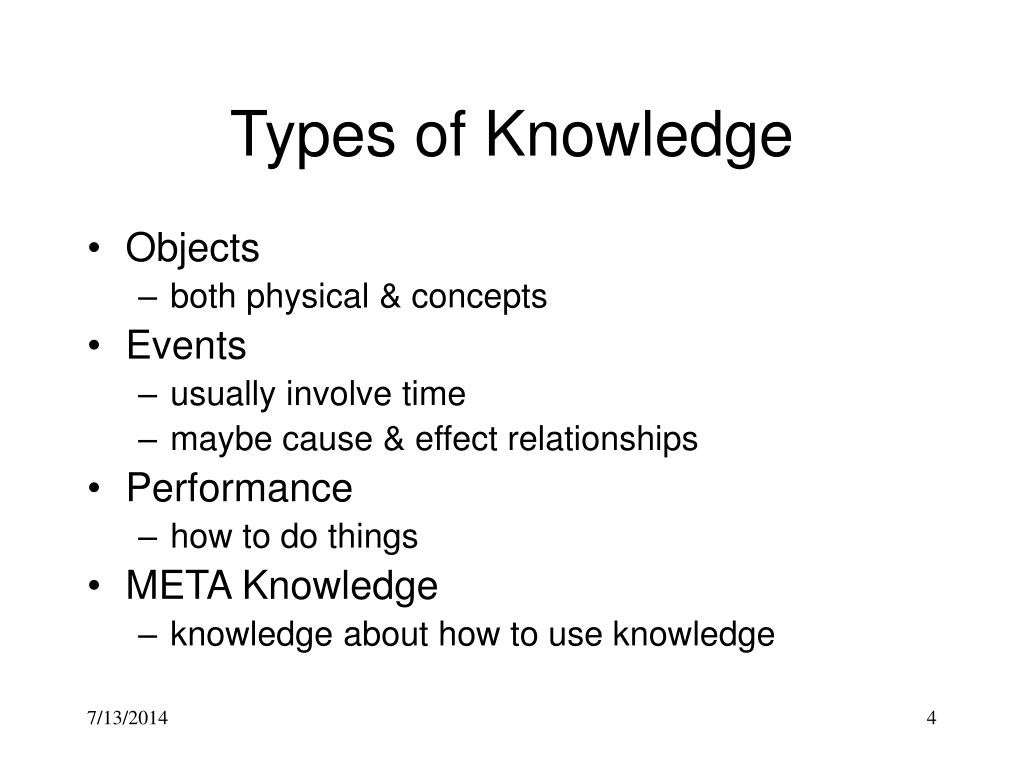 Types of Knowledge

• Objects
– both physical & concepts
• Events
– usually involve time
– maybe cause & effect relationships
• Performance
– how to do things
• META Knowledge
– knowledge about how to use knowledge

7/13/2014

4